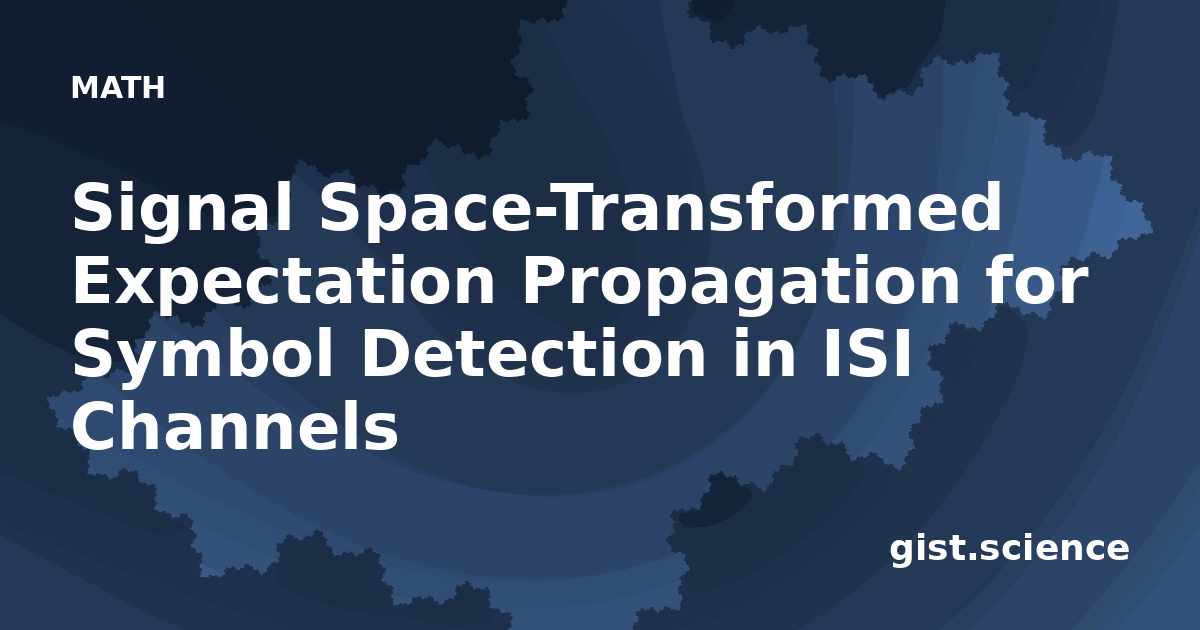 MATH

Signal Space-Transformed Expectation Propagation for Symbol Detection in ISI Channels

gist.science